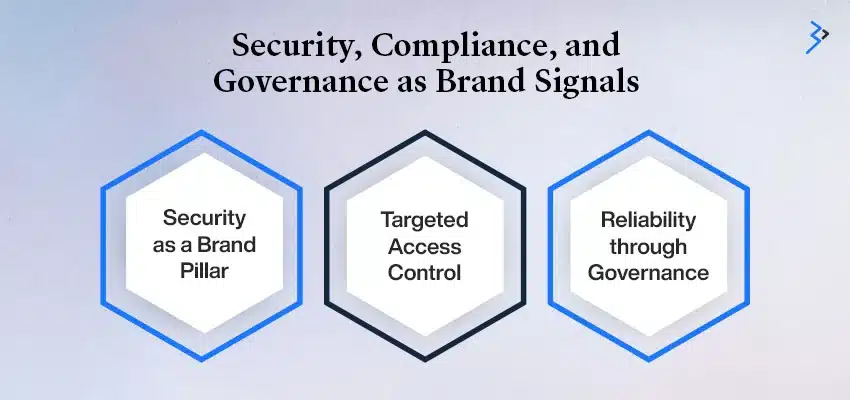 Security, Compliance, and Governance as Brand Signals

Security as a Brand Pillar

Targeted Access Control

Reliability through Governance